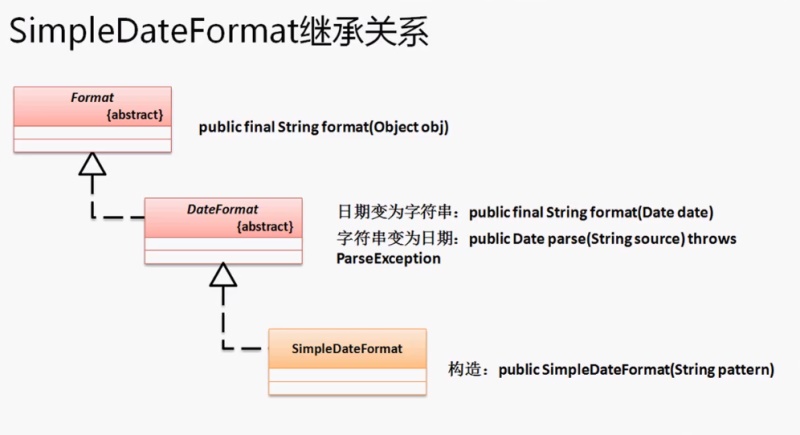 SimpleDateFormat继承关系

Format
{abstract}

public final String format(Object obj)

DateFormat
{abstract}

日期变为字符串：public final String format(Date date)
字符串变为日期：public Date parse(String source) throws ParseException

SimpleDateFormat

构造：public SimpleDateFormat(String pattern)